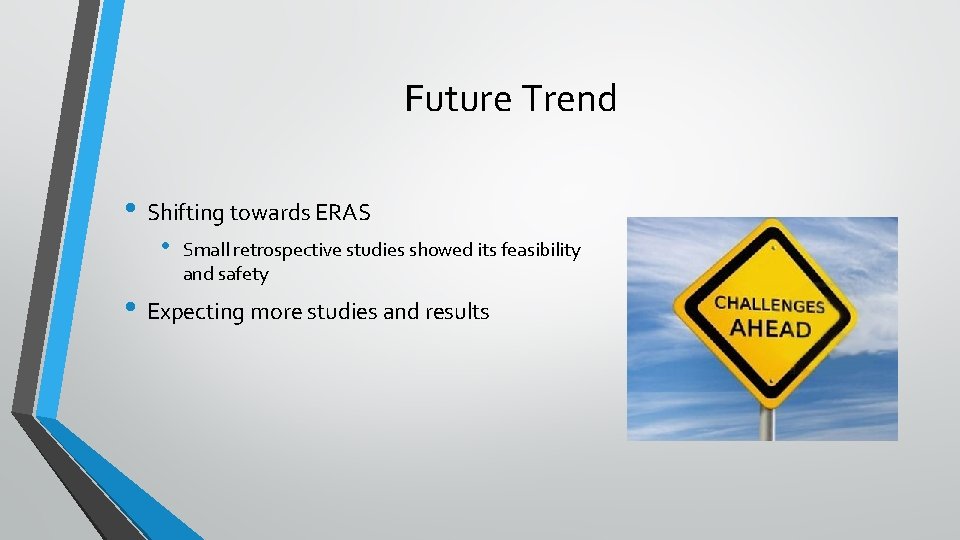 Future Trend

• Shifting towards ERAS
  • Small retrospective studies showed its feasibility and safety
• Expecting more studies and results

CHALLENGES AHEAD